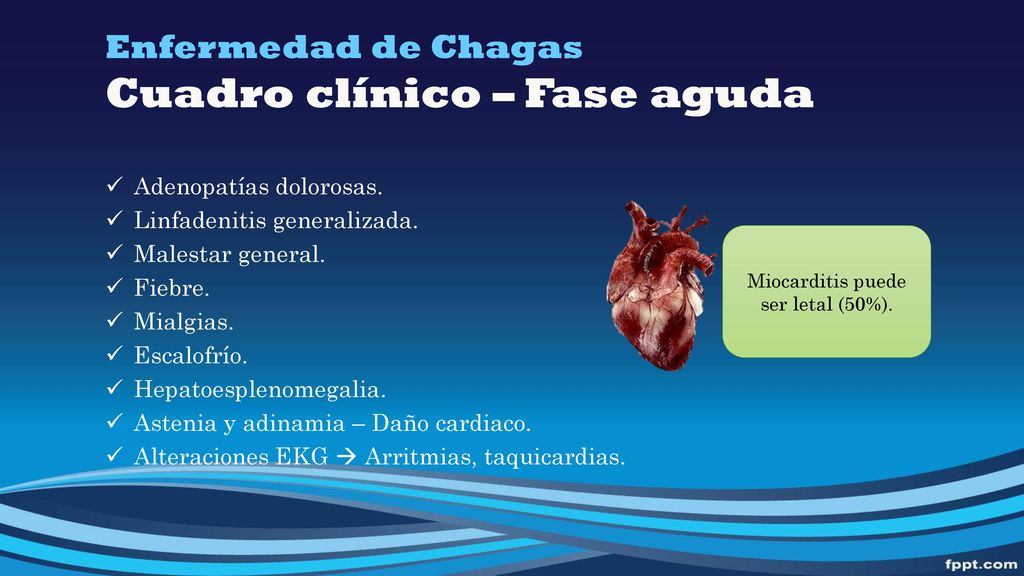 Enfermedad de Chagas
Cuadro clínico – Fase aguda

✓ Adenopatías dolorosas.
✓ Linfadenitis generalizada.
✓ Malestar general.
✓ Fiebre.
✓ Mialgias.
✓ Escalofrío.
✓ Hepatoesplenomegalia.
✓ Astenia y adinamia – Daño cardiaco.
✓ Alteraciones EKG → Arritmias, taquicardias.

Miocarditis puede ser letal (50%).

fppt.com